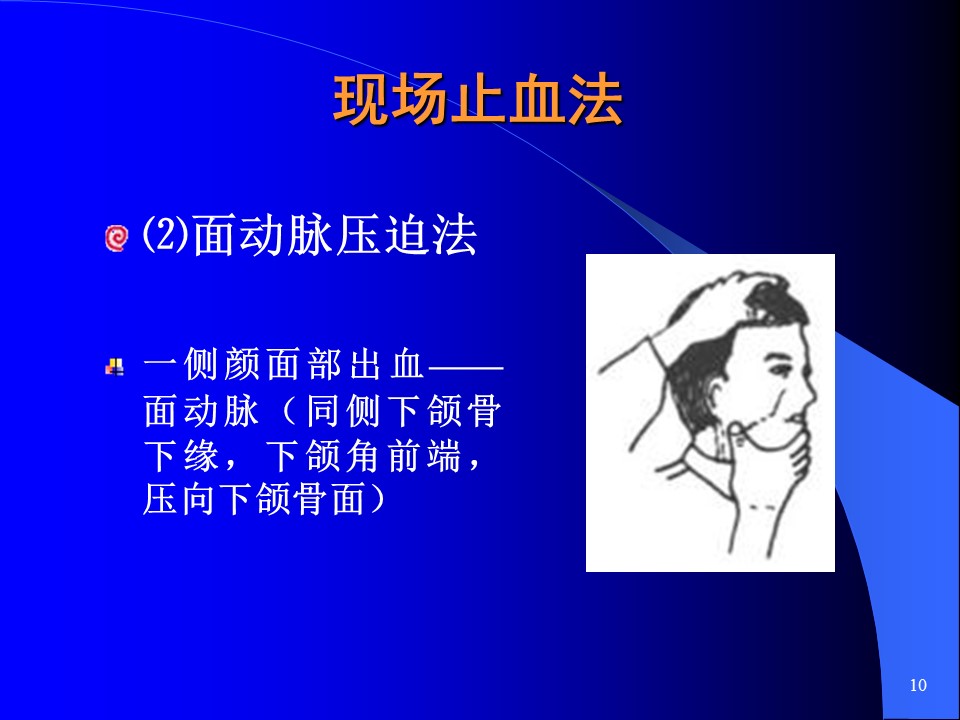 现场止血法

⑵面动脉压迫法

一侧颜面部出血——面动脉（同侧下颌骨下缘，下颌角前端，压向下颌骨面）

10